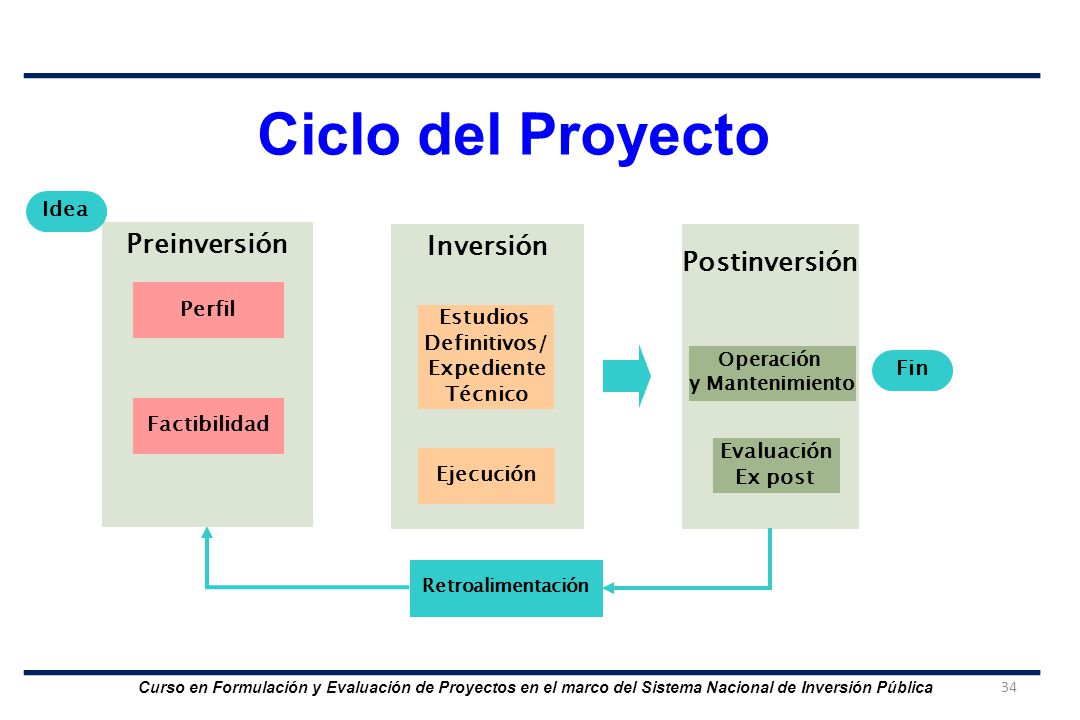 Ciclo del Proyecto

Idea

Preinversión

Perfil

Factibilidad

Inversión

Estudios Definitivos/ Expediente Técnico

Ejecución

Postinversión

Operación y Mantenimiento

Evaluación Ex post

Fin

Retroalimentación

Curso en Formulación y Evaluación de Proyectos en el marco del Sistema Nacional de Inversión Pública

34